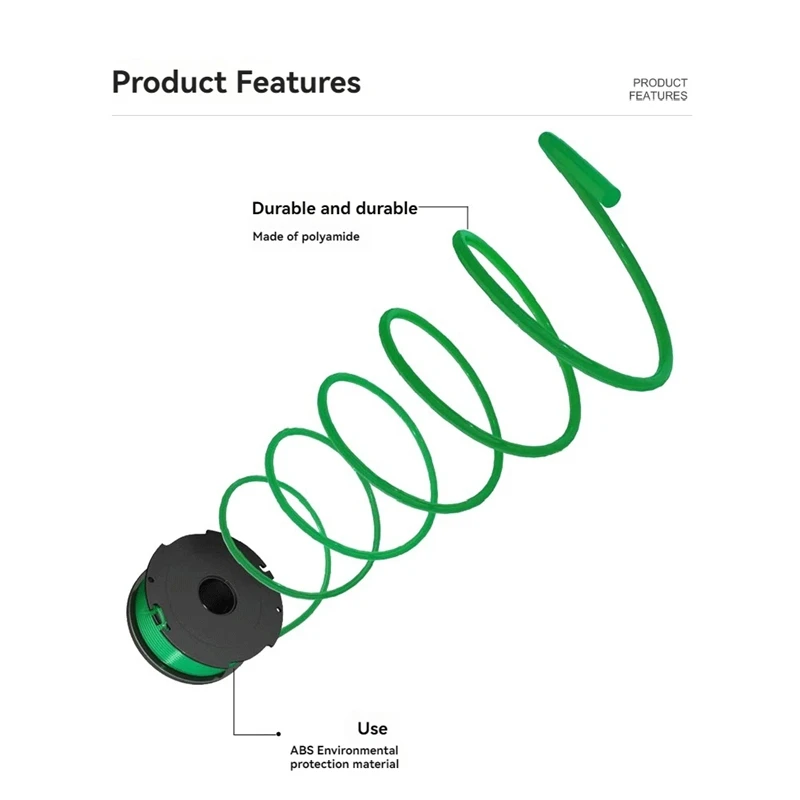 Product Features

PRODUCT FEATURES

Durable and durable

Made of polyamide

Use

ABS Environmental protection material